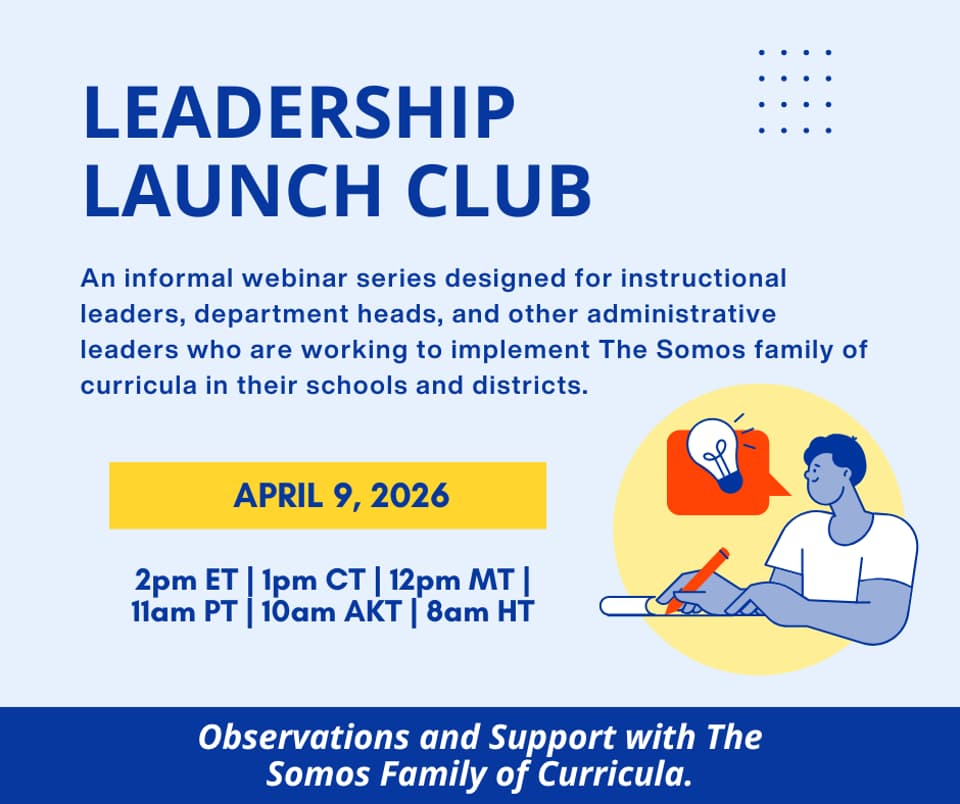 LEADERSHIP LAUNCH CLUB

An informal webinar series designed for instructional leaders, department heads, and other administrative leaders who are working to implement The Somos family of curricula in their schools and districts.

APRIL 9, 2026

2pm ET | 1pm CT | 12pm MT | 11am PT | 10am AKT | 8am HT

Observations and Support with The Somos Family of Curricula.